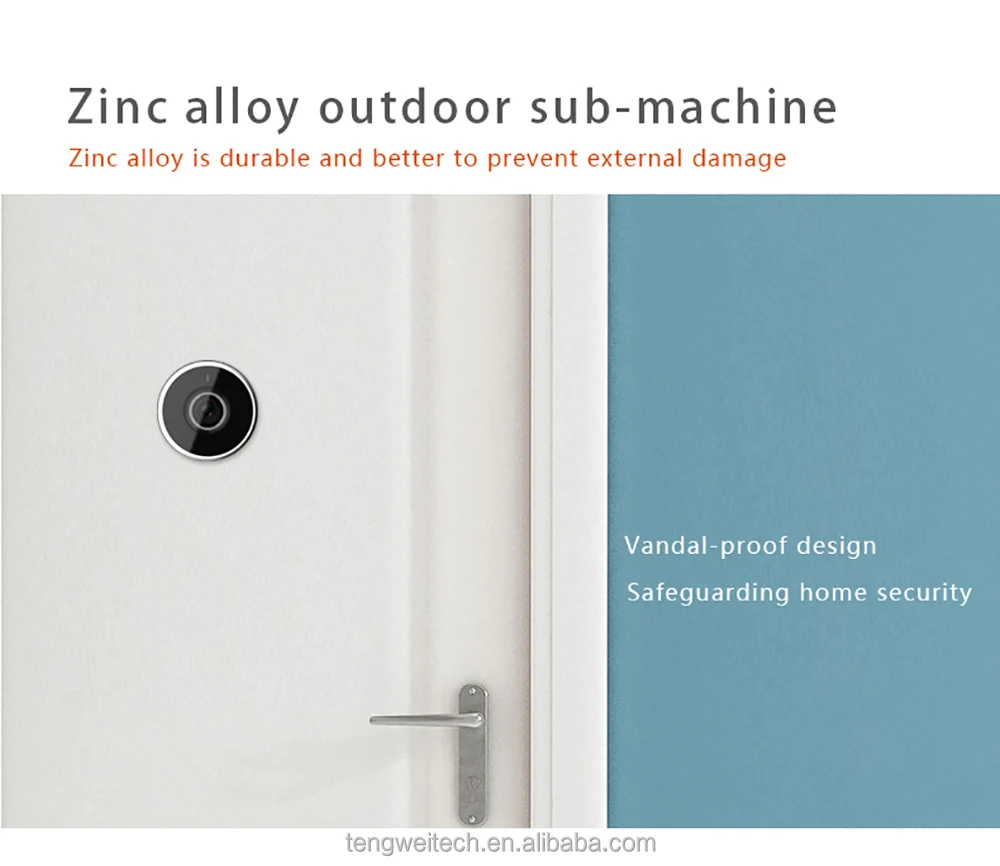 Zinc alloy outdoor sub-machine
Zinc alloy is durable and better to prevent external damage

Vandal-proof design
Safeguarding home security

tengweitech.en.alibaba.com